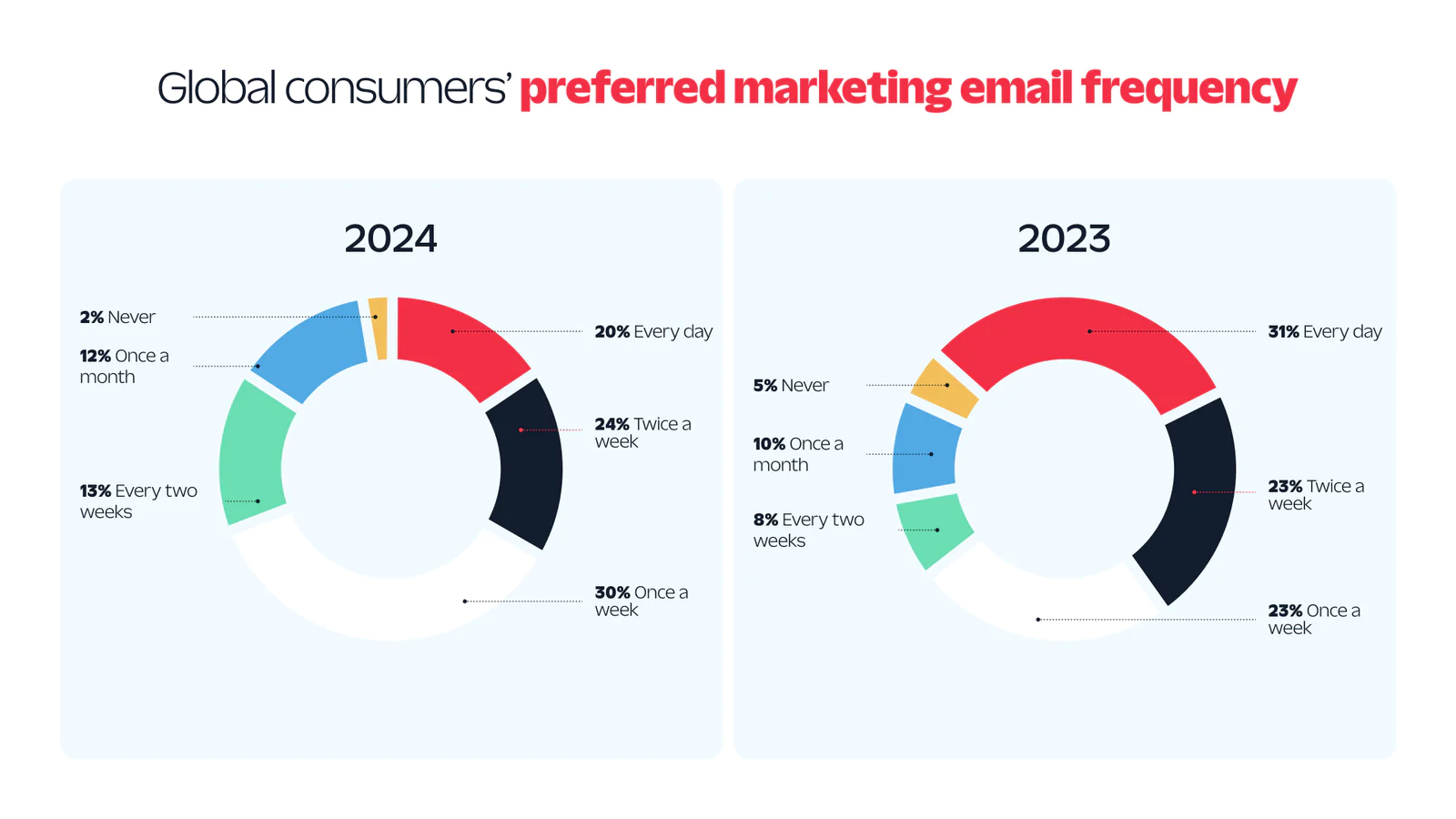 Global consumers' preferred marketing email frequency

2024

2% Never

12% Once a month

13% Every two weeks

20% Every day

24% Twice a week

30% Once a week

2023

5% Never

10% Once a month

8% Every two weeks

31% Every day

23% Twice a week

23% Once a week